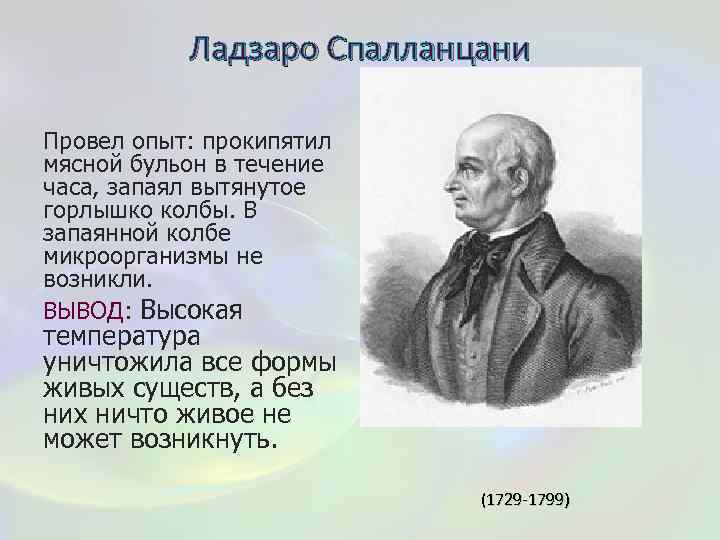 Ладзаро Спалланцани

Провел опыт: прокипятил мясной бульон в течение часа, запаял вытянутое горлышко колбы. В запаянной колбе микроорганизмы не возникли.

ВЫВОД: Высокая температура уничтожила все формы живых существ, а без них ничто живое не может возникнуть.

(1729-1799)